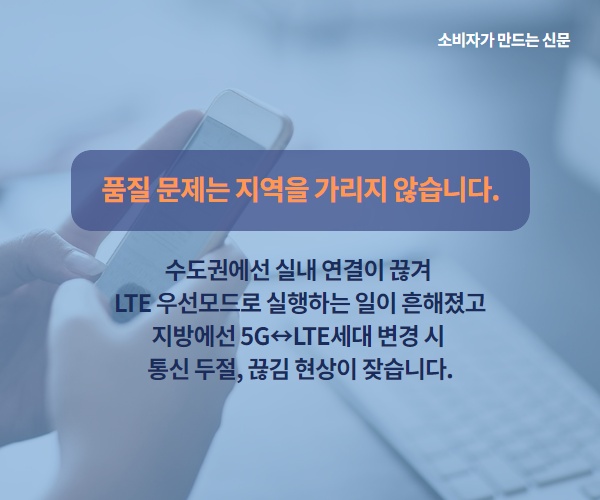 소비자가 만드는 신문

품질 문제는 지역을 가리지 않습니다.

수도권에선 실내 연결이 끊겨 LTE 우선모드로 실행하는 일이 흔해졌고 지방에선 5G↔LTE세대 변경 시 통신 두절, 끊김 현상이 잦습니다.